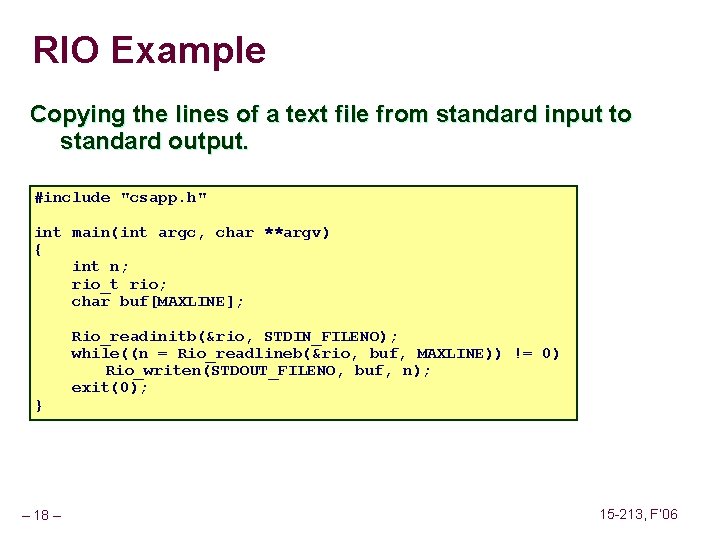 RIO Example

Copying the lines of a text file from standard input to standard output.

#include "csapp.h"

int main(int argc, char **argv)
{
    int n;
    rio_t rio;
    char buf[MAXLINE];

    Rio_readinitb(&rio, STDIN_FILENO);
    while((n = Rio_readlineb(&rio, buf, MAXLINE)) != 0)
        Rio_writen(STDOUT_FILENO, buf, n);
    exit(0);
}

– 18 –

15-213, F'06